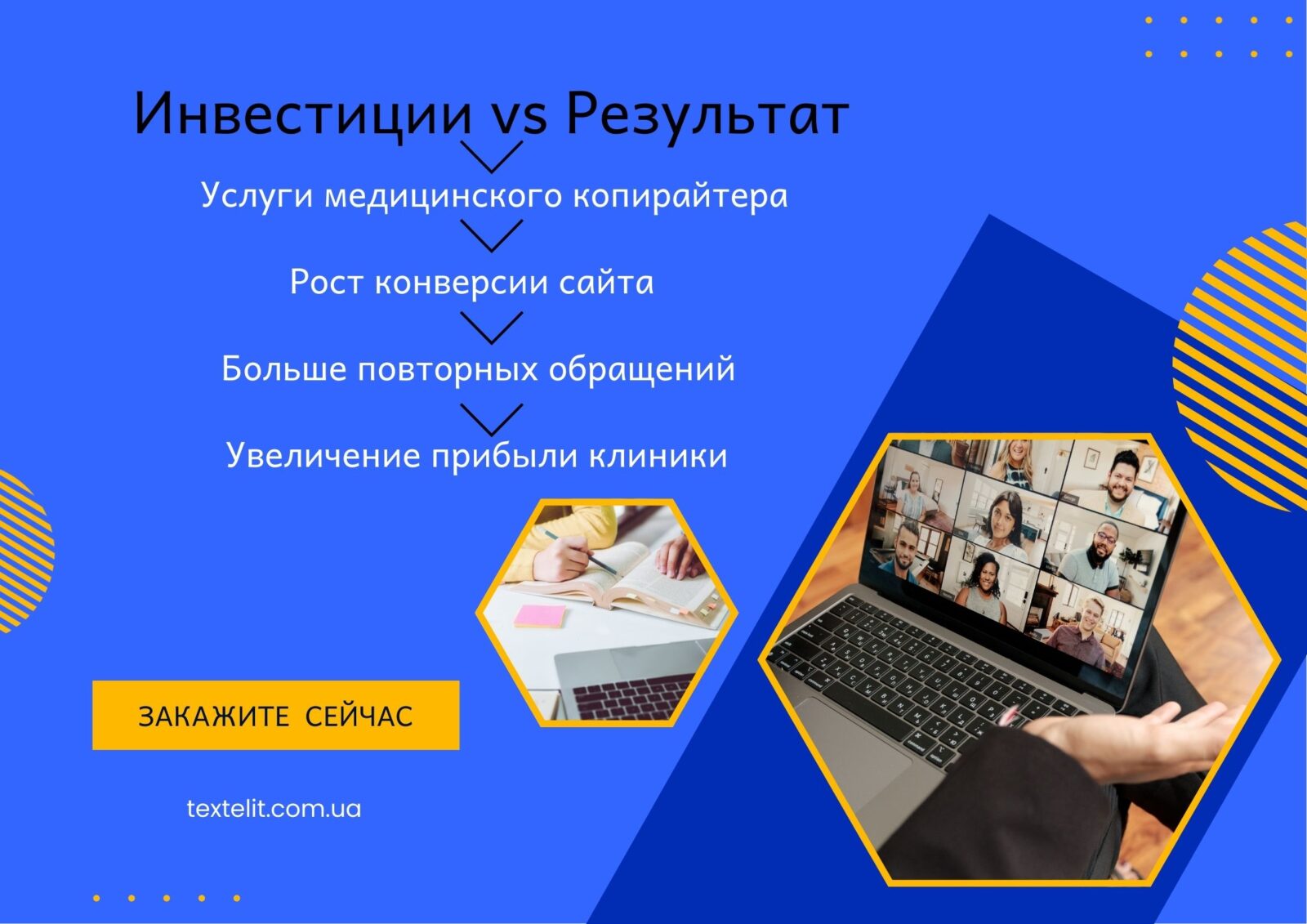 Инвестиции vs Результат

Услуги медицинского копирайтера

Рост конверсии сайта

Больше повторных обращений

Увеличение прибыли клиники

ЗАКАЖИТЕ СЕЙЧАС

textelit.com.ua